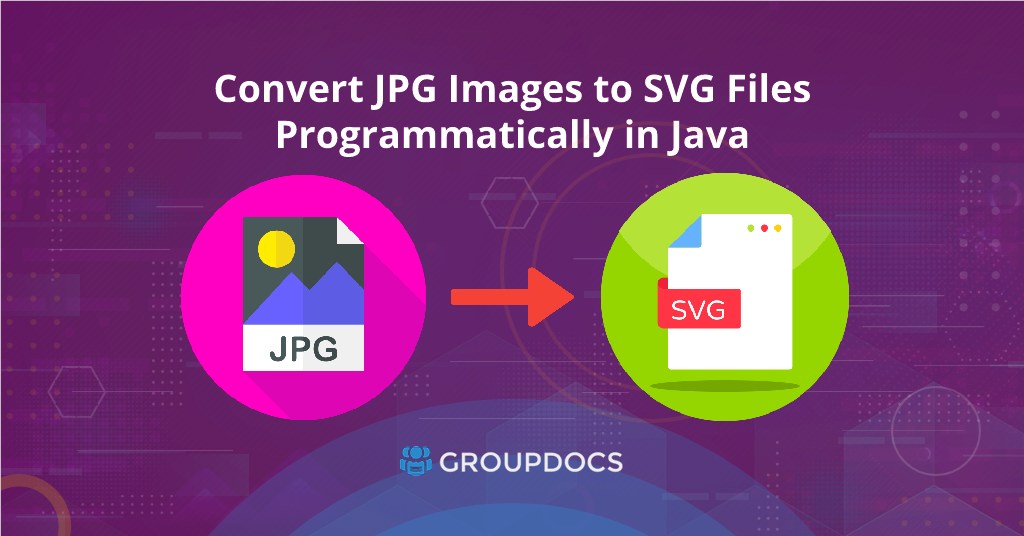 Convert JPG Images to SVG Files Programmatically in Java

JPG

SVG

GROUPDOCS